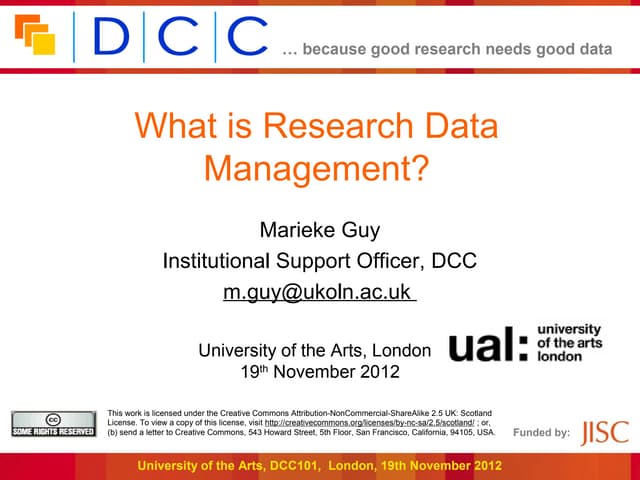 DCC ... because good research needs good data

What is Research Data Management?

Marieke Guy
Institutional Support Officer, DCC
m.guy@ukoln.ac.uk

University of the Arts, London
19th November 2012

ual: university of the arts london

cc SOME RIGHTS RESERVED

This work is licensed under the Creative Commons Attribution-NonCommercial-ShareAlike 2.5 UK: Scotland License. To view a copy of this license, visit http://creativecommons.org/licenses/by-nc-sa/2.5/scotland/ ; or, (b) send a letter to Creative Commons, 543 Howard Street, 5th Floor, San Francisco, California, 94105, USA.

Funded by: JISC

University of the Arts, DCC101, London, 19th November 2012